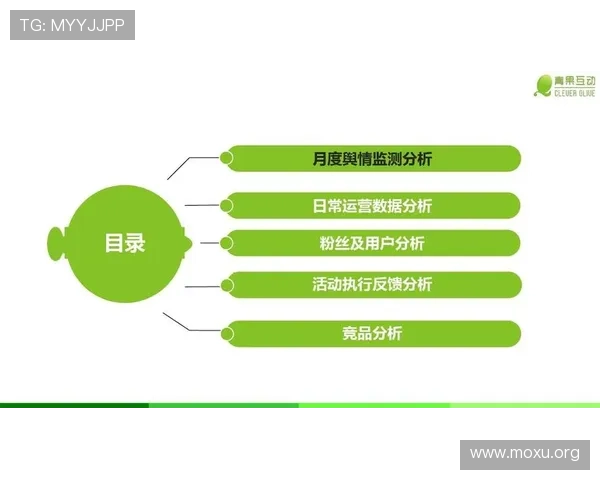 TG: MYYJJPP

青果互动
CLEVER OLIVE

目录

月度舆情监测分析

日常运营数据分析

粉丝及用户分析

活动执行反馈分析

竞品分析

www.moxu.org